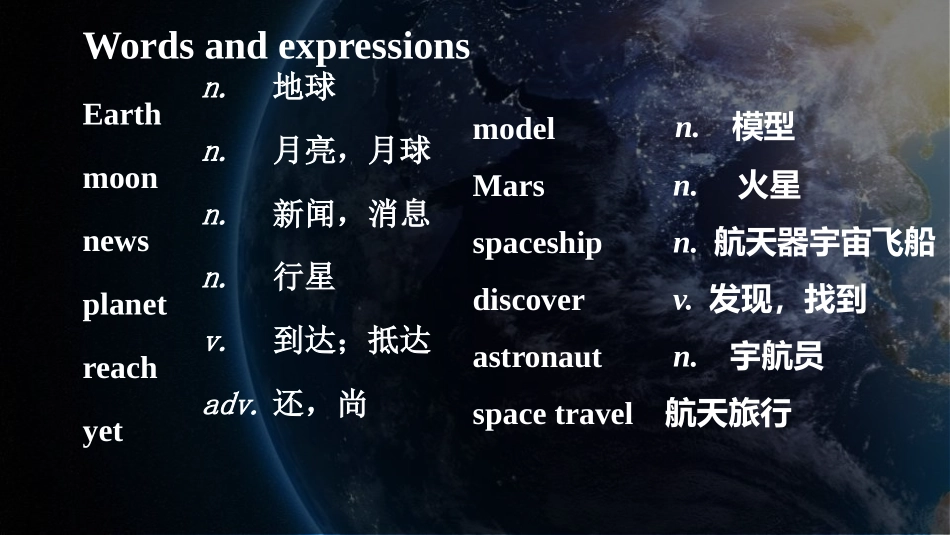 Words and expressions

Earth  n. 地球
moon  n. 月亮，月球
news  n. 新闻，消息
planet  n. 行星
reach  v. 到达；抵达
yet  adv. 还，尚

model  n. 模型
Mars  n. 火星
spaceship  n. 航天器宇宙飞船
discover  v. 发现，找到
astronaut  n. 宇航员
space travel  航天旅行